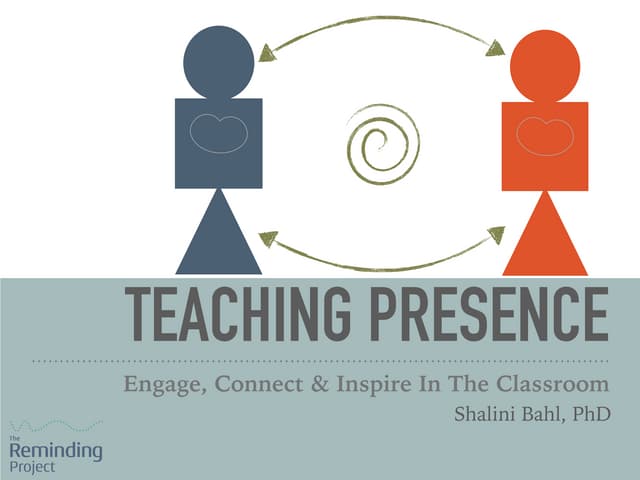 TEACHING PRESENCE

Engage, Connect & Inspire In The Classroom

Shalini Bahl, PhD

The Reminding Project